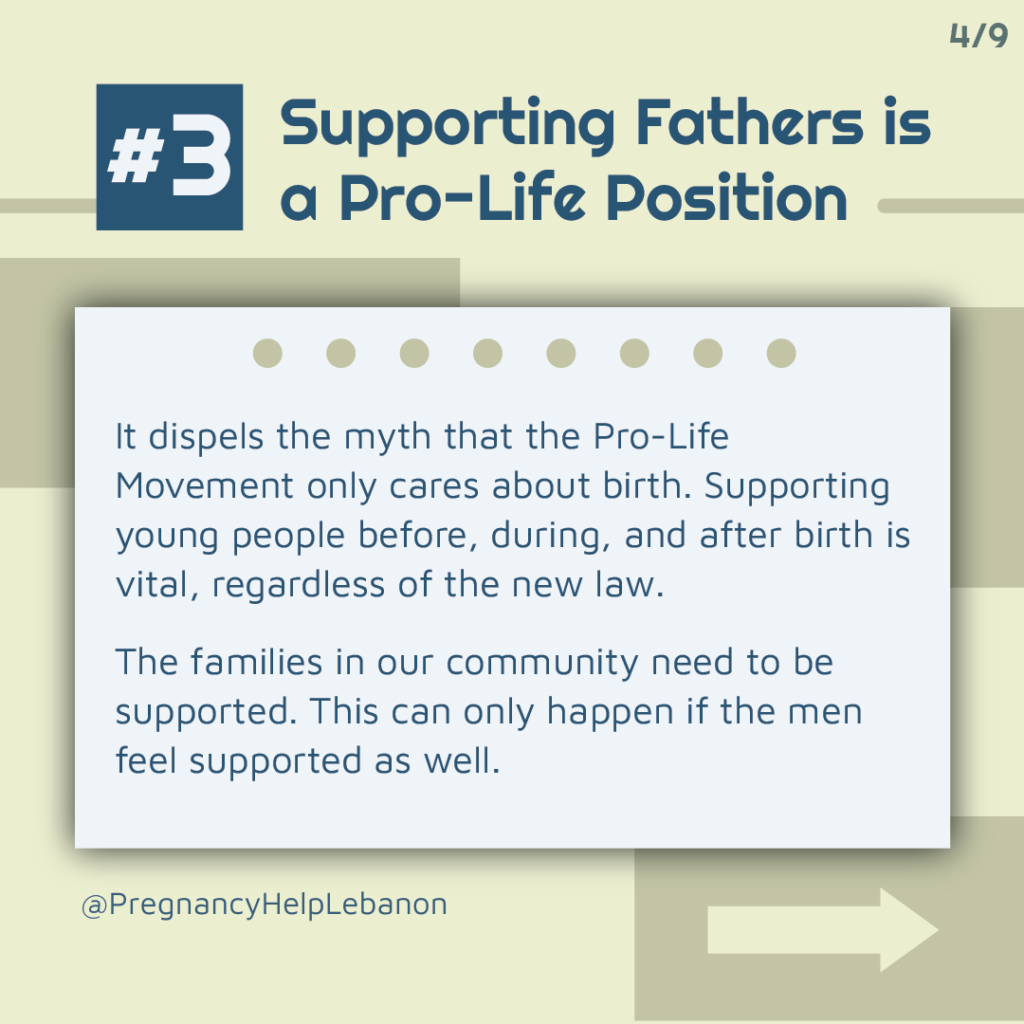 4/9

#3 Supporting Fathers is a Pro-Life Position

It dispels the myth that the Pro-Life Movement only cares about birth. Supporting young people before, during, and after birth is vital, regardless of the new law.

The families in our community need to be supported. This can only happen if the men feel supported as well.

@PregnancyHelpLebanon